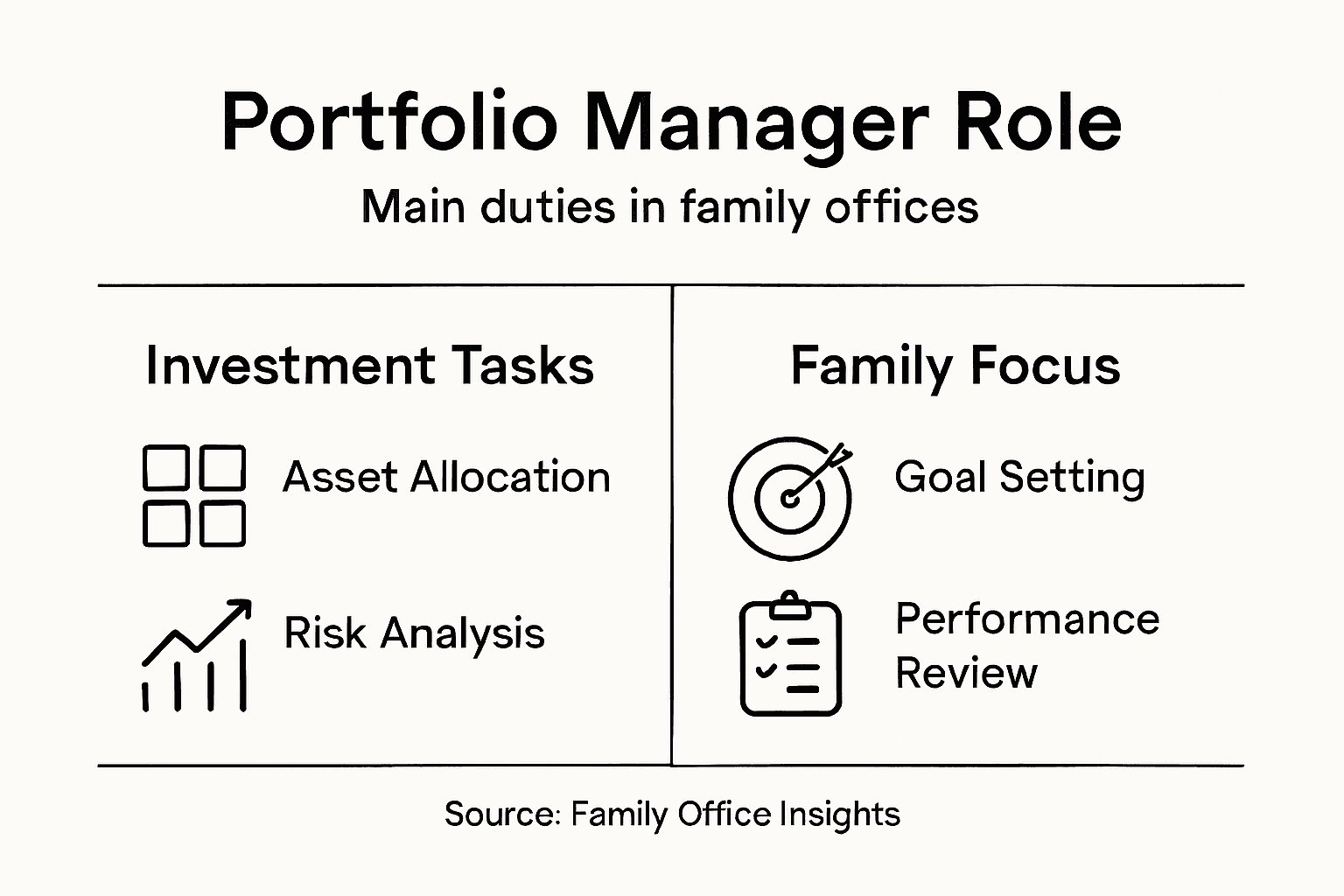 Portfolio Manager Role

Main duties in family offices

Investment Tasks

Asset Allocation

Risk Analysis

Family Focus

Goal Setting

Performance Review

Source: Family Office Insights